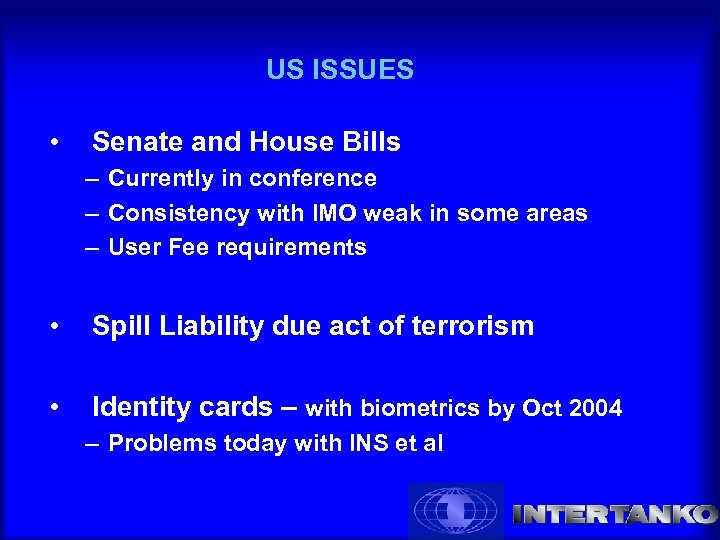 US ISSUES

• Senate and House Bills
– Currently in conference
– Consistency with IMO weak in some areas
– User Fee requirements

• Spill Liability due act of terrorism

• Identity cards – with biometrics by Oct 2004
– Problems today with INS et al

INTERTANKO